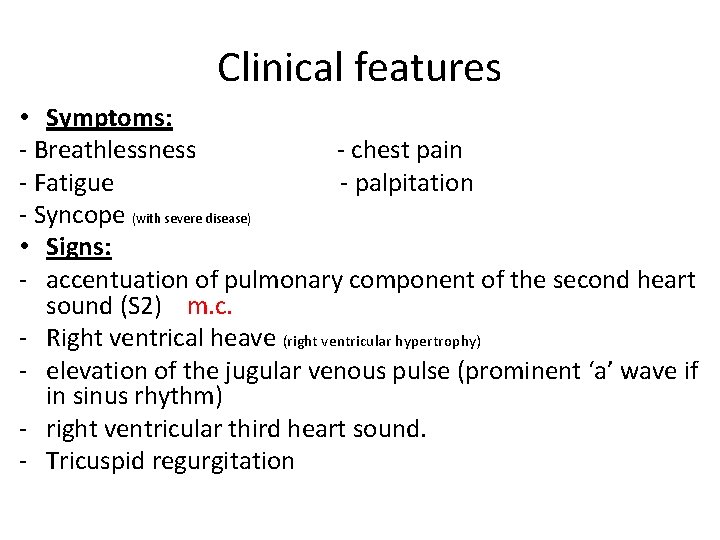 Clinical features

• Symptoms:

- Breathlessness - chest pain
- Fatigue - palpitation
- Syncope (with severe disease)

• Signs:

- accentuation of pulmonary component of the second heart sound (S2) m.c.
- Right ventrical heave (right ventricular hypertrophy)
- elevation of the jugular venous pulse (prominent 'a' wave if in sinus rhythm)
- right ventricular third heart sound.
- Tricuspid regurgitation